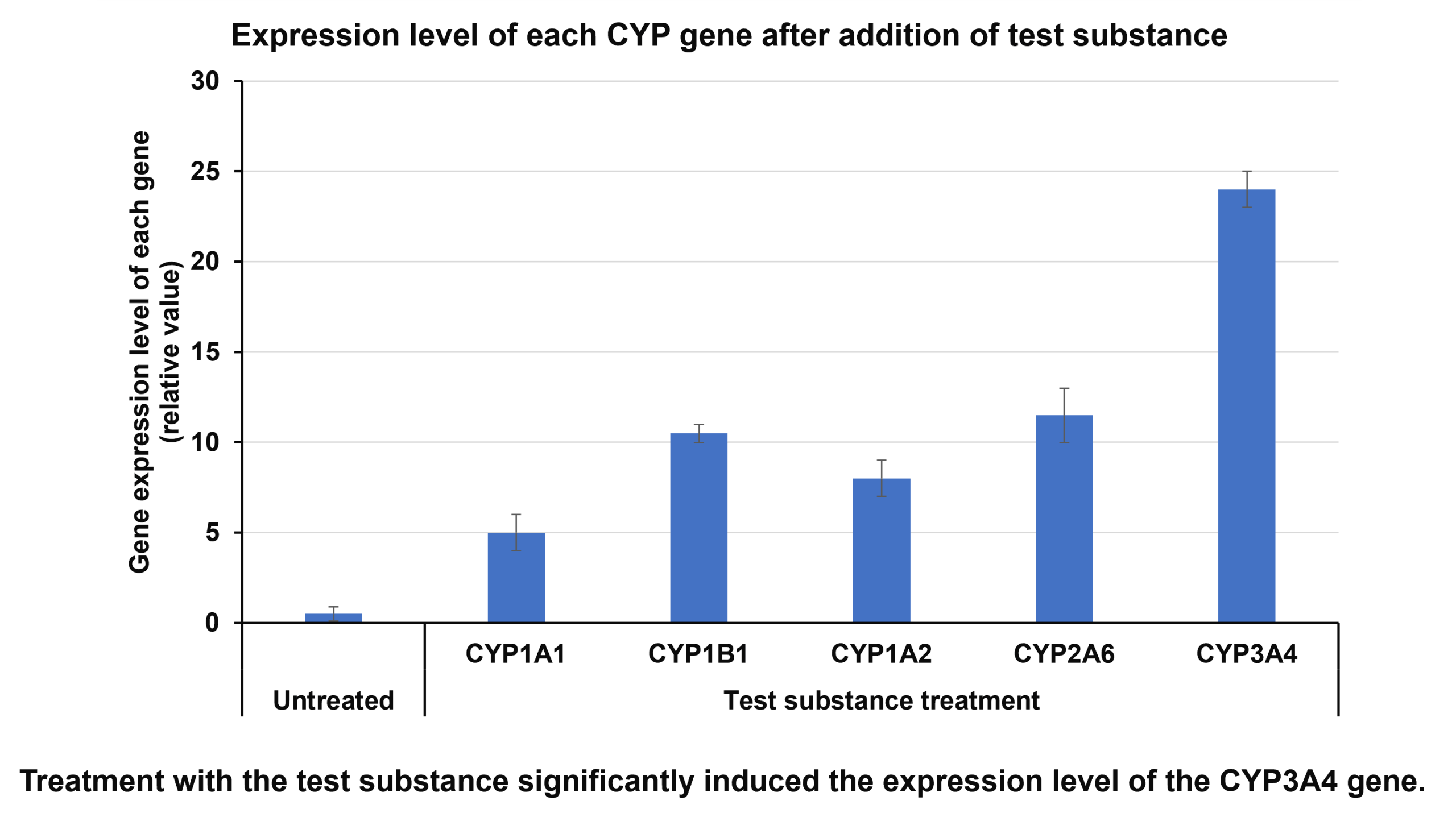 Expression level of each CYP gene after addition of test substance

Gene expression level of each gene (relative value)

30
25
20
15
10
5
0

CYP1A1
CYP1B1
CYP1A2
CYP2A6
CYP3A4

Untreated
Test substance treatment

Treatment with the test substance significantly induced the expression level of the CYP3A4 gene.